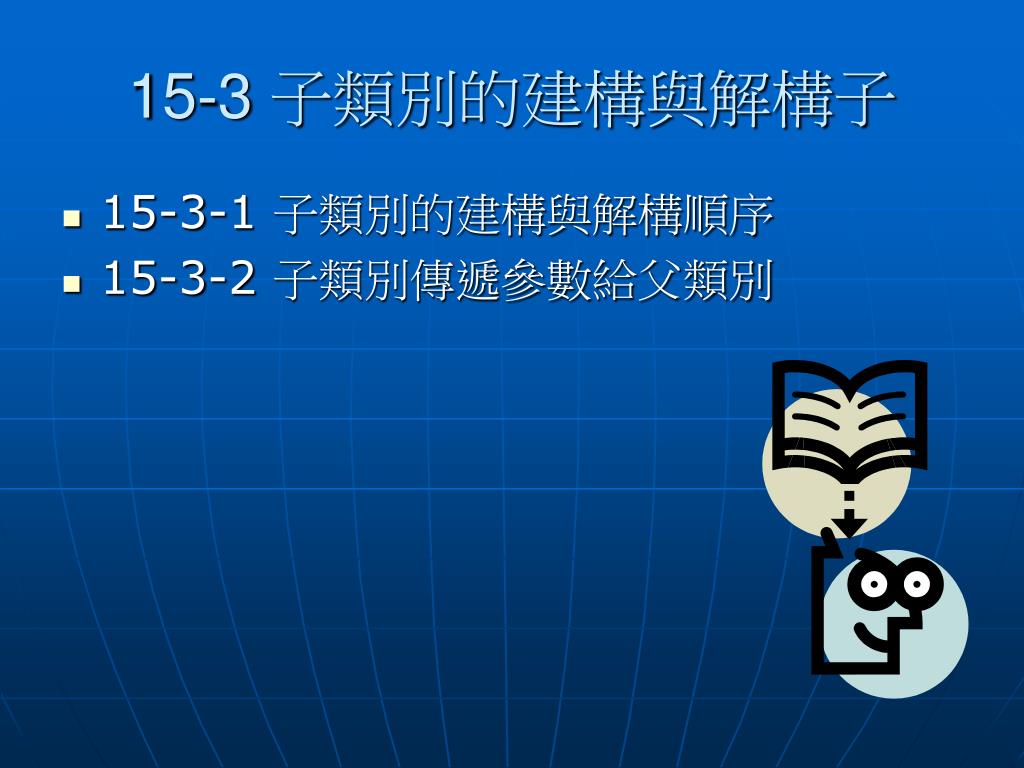 15-3 子類別的建構與解構子

15-3-1 子類別的建構與解構順序

15-3-2 子類別傳遞參數給父類別